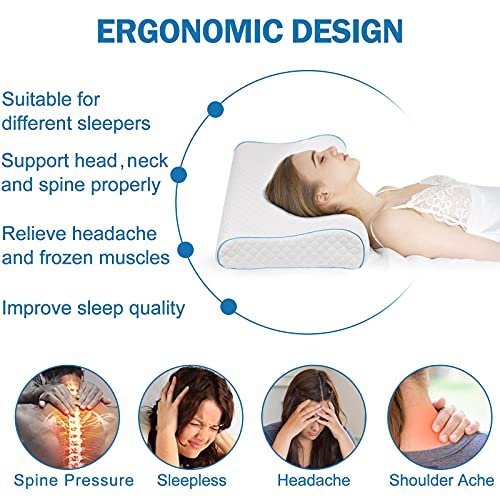 ERGONOMIC DESIGN

Suitable for different sleepers

Support head, neck and spine properly

Relieve headache and frozen muscles

Improve sleep quality

Spine Pressure

Sleepless

Headache

Shoulder Ache